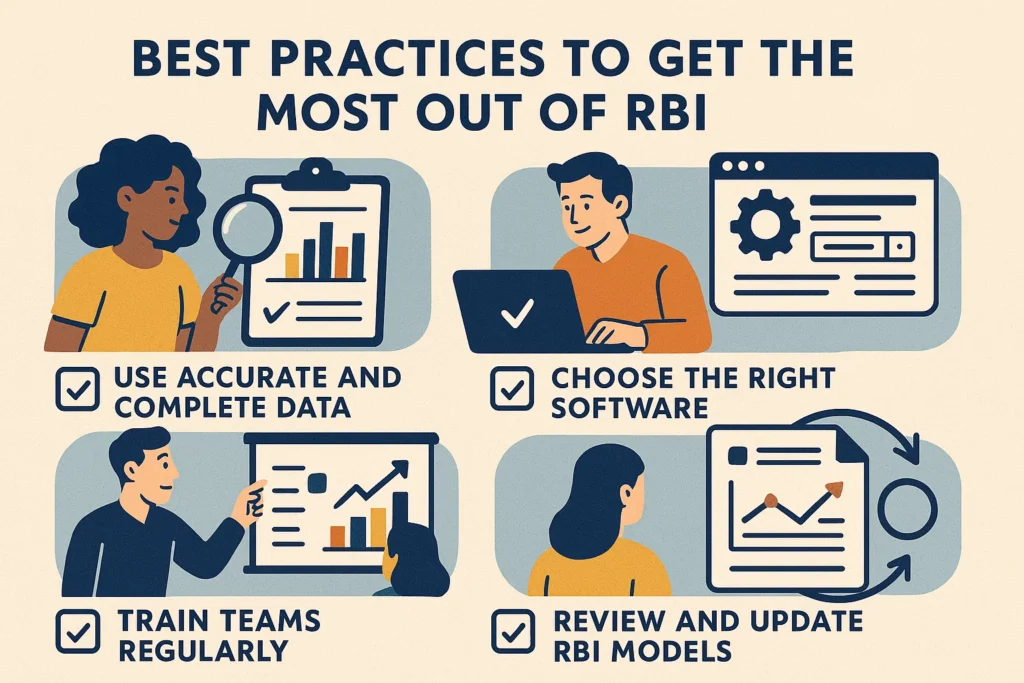 BEST PRACTICES TO GET THE MOST OUT OF RBI

USE ACCURATE AND COMPLETE DATA

CHOOSE THE RIGHT SOFTWARE

TRAIN TEAMS REGULARLY

REVIEW AND UPDATE RBI MODELS